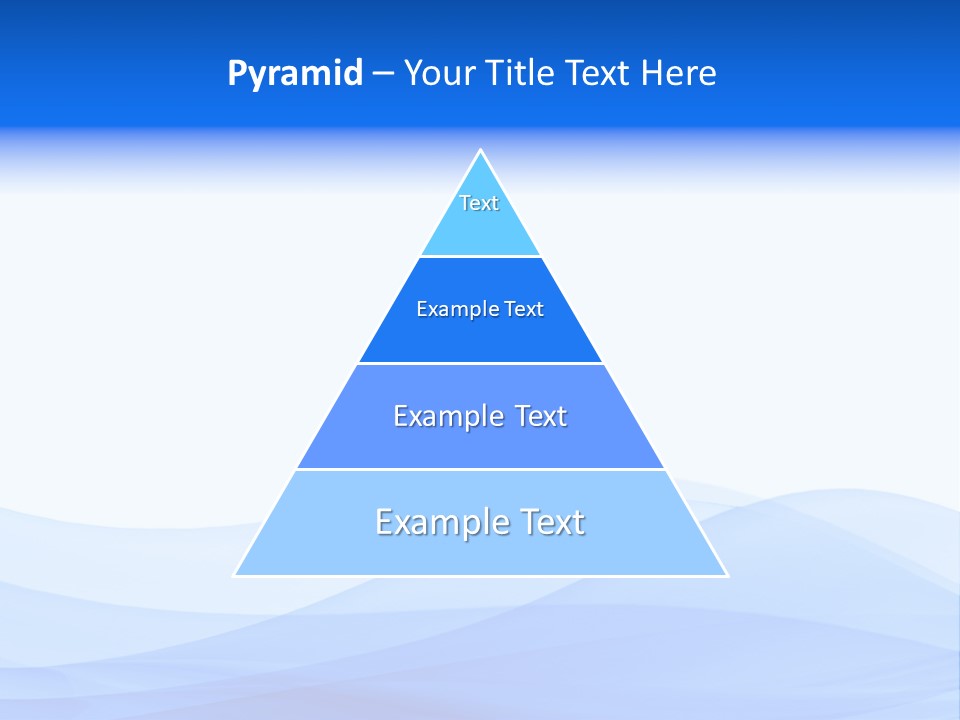 Pyramid – Your Title Text Here

Text

Example Text

Example Text

Example Text